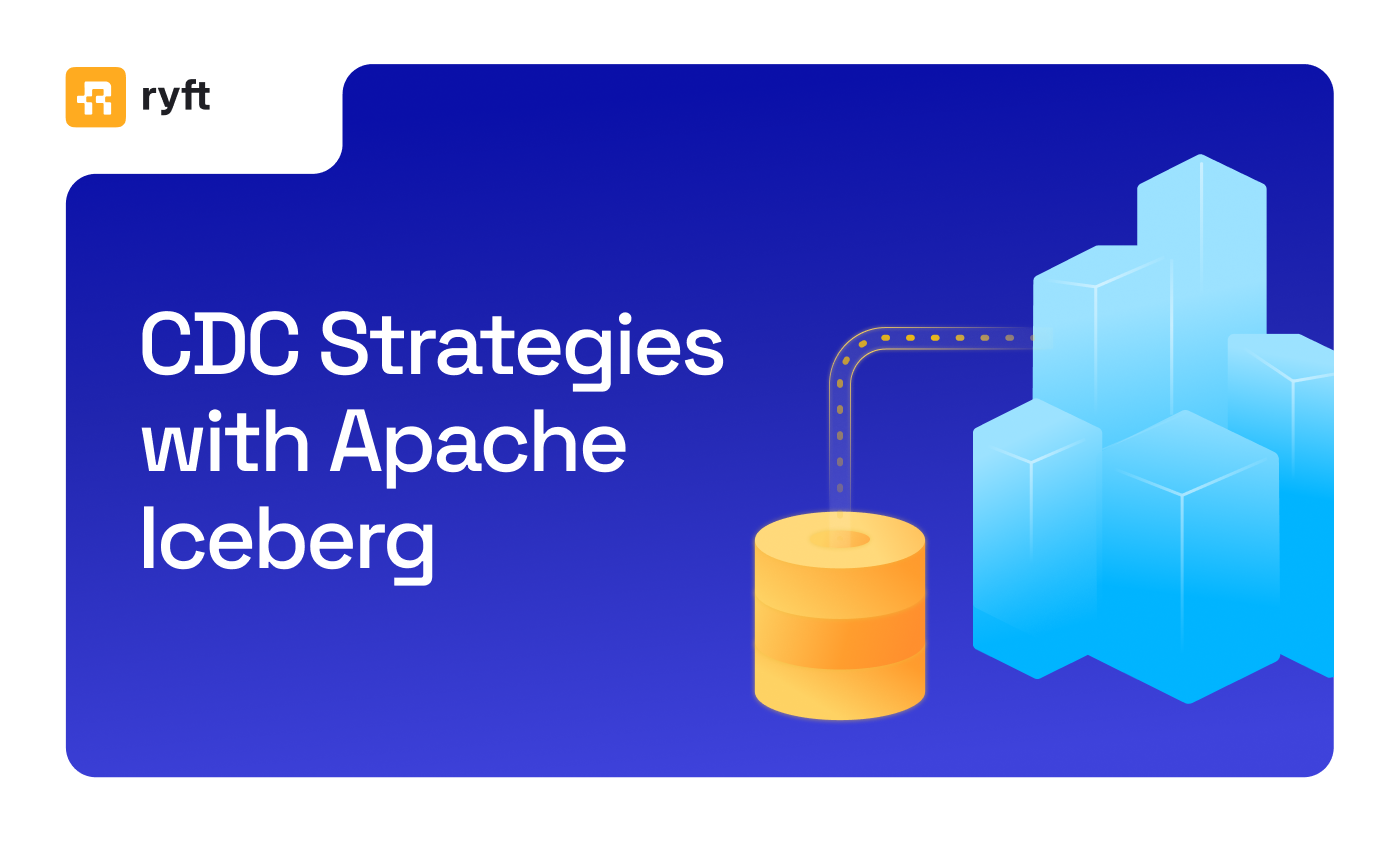 ryft

CDC Strategies with Apache Iceberg